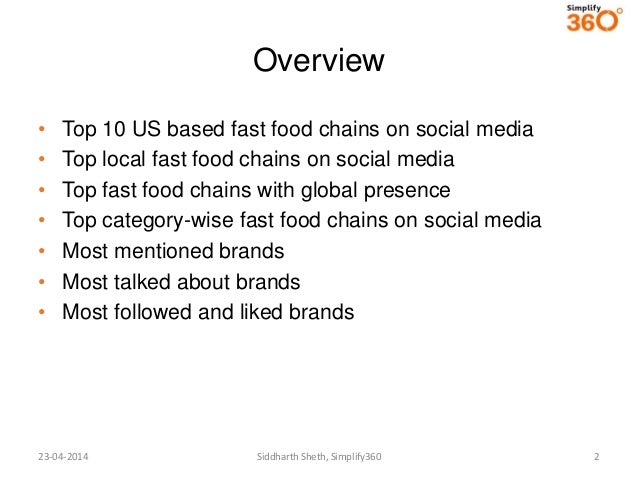 Simplify 360°

Overview

• Top 10 US based fast food chains on social media
• Top local fast food chains on social media
• Top fast food chains with global presence
• Top category-wise fast food chains on social media
• Most mentioned brands
• Most talked about brands
• Most followed and liked brands

23-04-2014
Siddharth Sheth, Simplify360
2